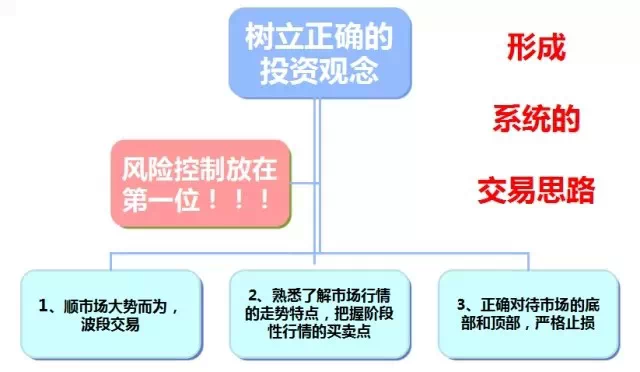 树立正确的投资观念

形成

系统的

交易思路

风险控制放在第一位！！！

1、顺市场大势而为，波段交易

2、熟悉了解市场行情的走势特点，把握阶段性行情的买卖点

3、正确对待市场的底部和顶部，严格止损